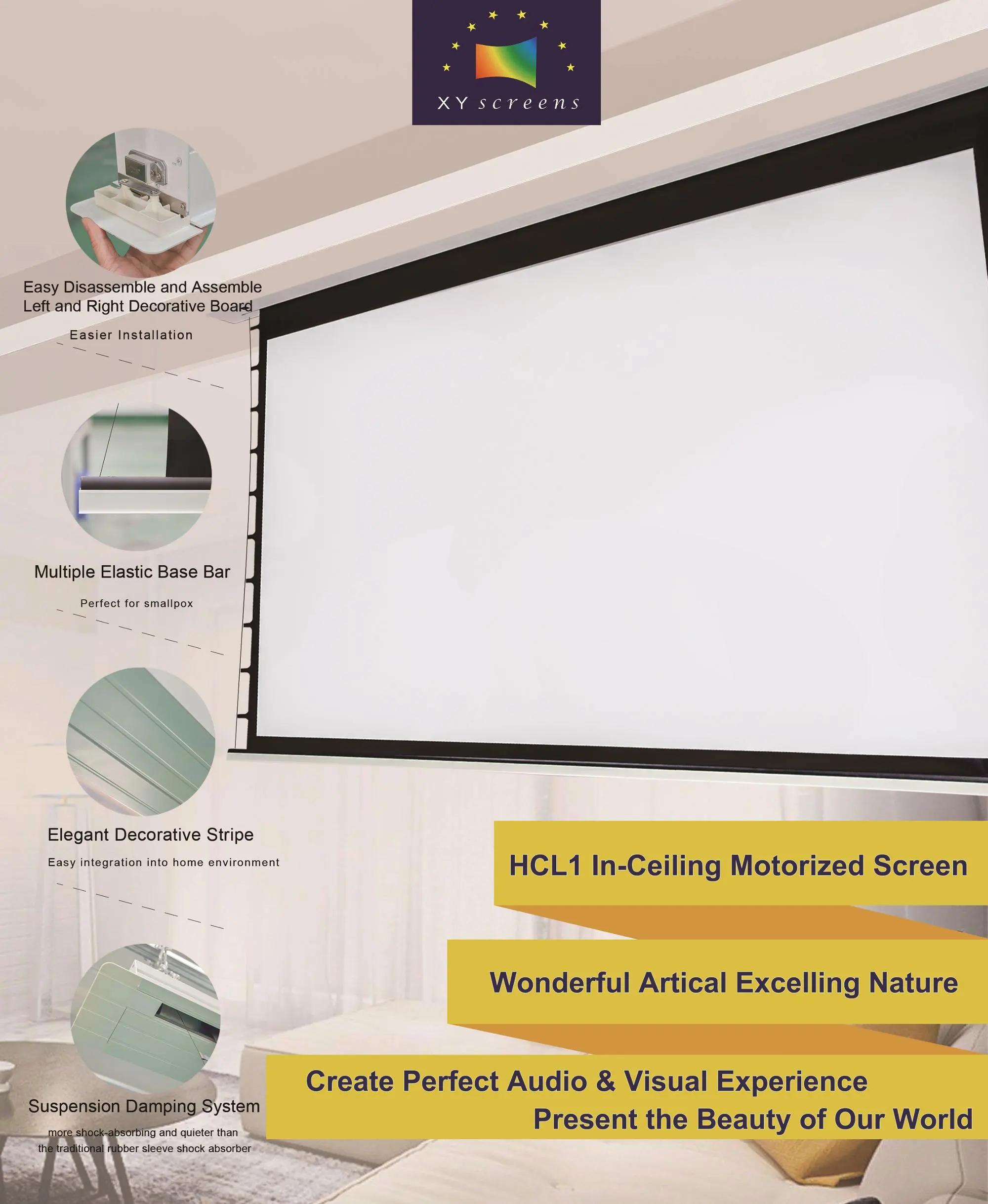 XY screens

Easy Disassemble and Assemble Left and Right Decorative Board

Easier Installation

Multiple Elastic Base Bar

Perfect for smallpox

Elegant Decorative Stripe

Easy integration into home environment

Suspension Damping System

more shock-absorbing and quieter than the traditional rubber sleeve shock absorber

HCL1 In-Ceiling Motorized Screen

Wonderful Artical Excelling Nature

Create Perfect Audio & Visual Experience
Present the Beauty of Our World